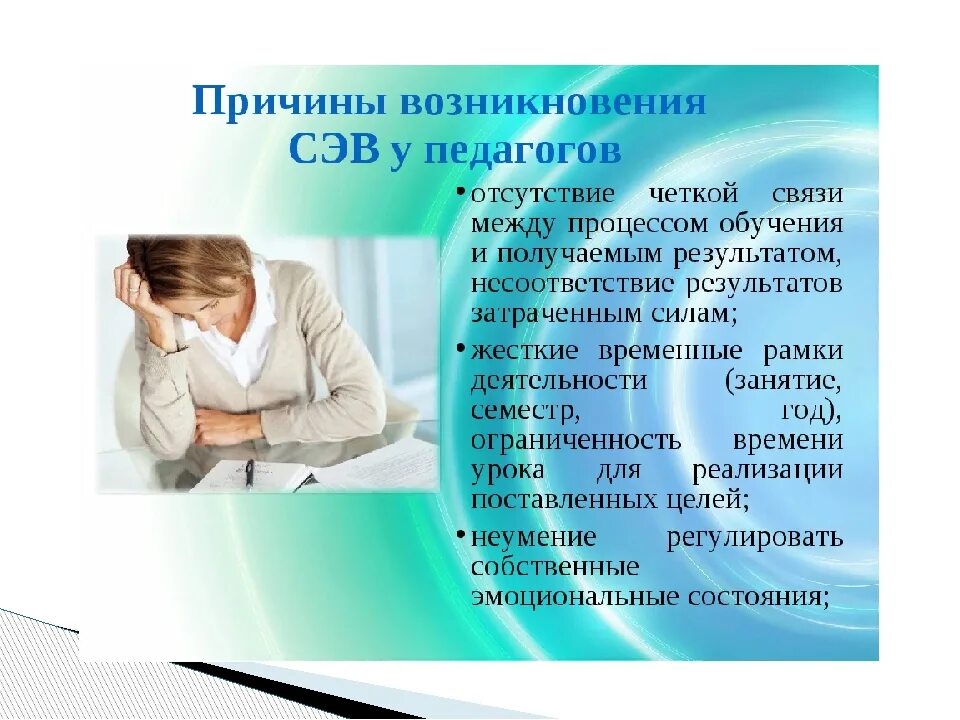 Причины возникновения СЭВ у педагогов

• отсутствие четкой связи между процессом обучения и получаемым результатом, несоответствие результатов затраченным силам;

• жесткие временные рамки деятельности (занятие, семестр, год), ограниченность времени урока для реализации поставленных целей;

• неумение регулировать собственные эмоциональные состояния;